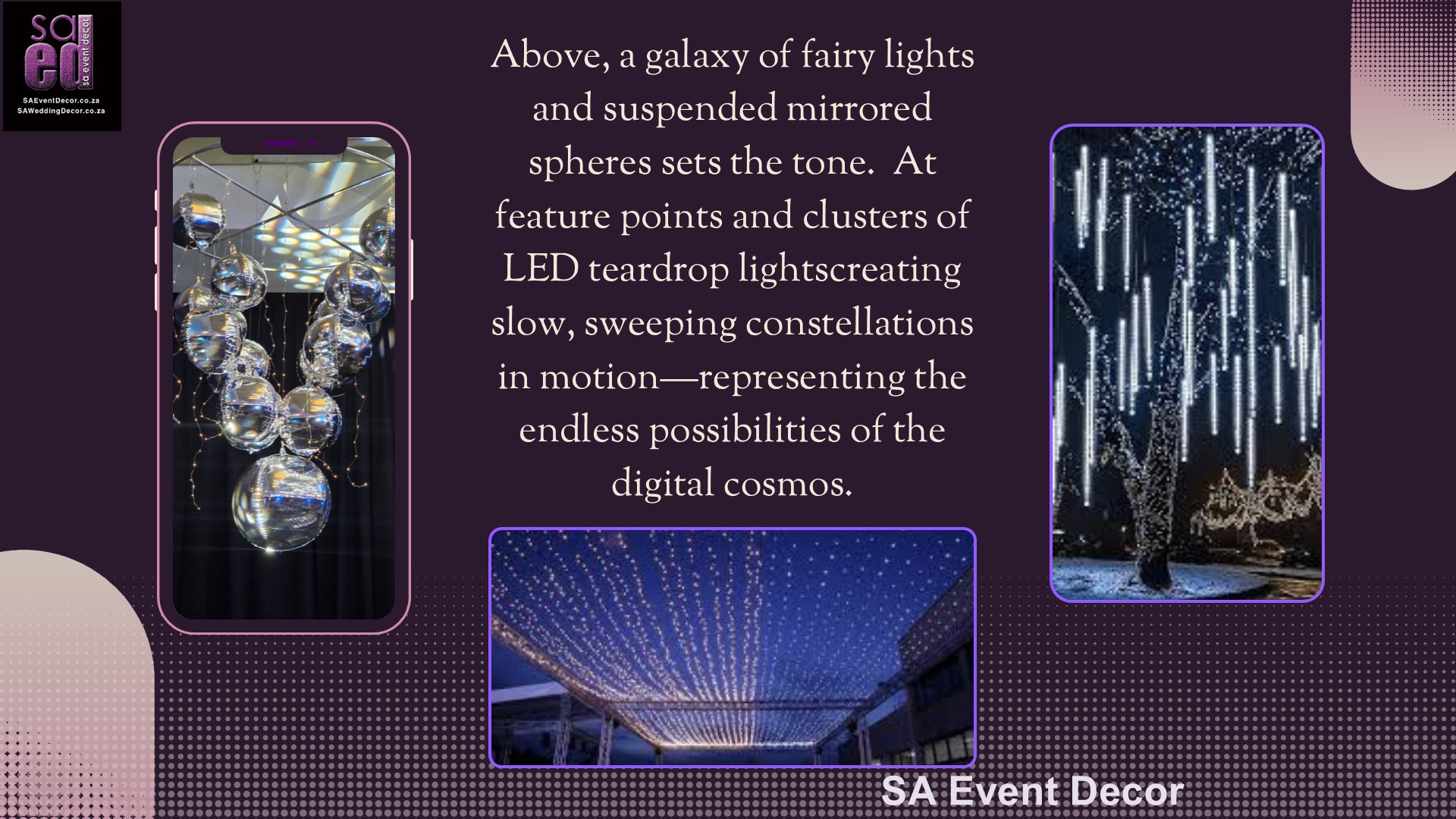 sa ed sa event decor
SAEventDecor.co.za
SAWeddingDecor.co.za

Above, a galaxy of fairy lights and suspended mirrored spheres sets the tone. At feature points and clusters of LED teardrop lightscreating slow, sweeping constellations in motion—representing the endless possibilities of the digital cosmos.

SA Event Decor